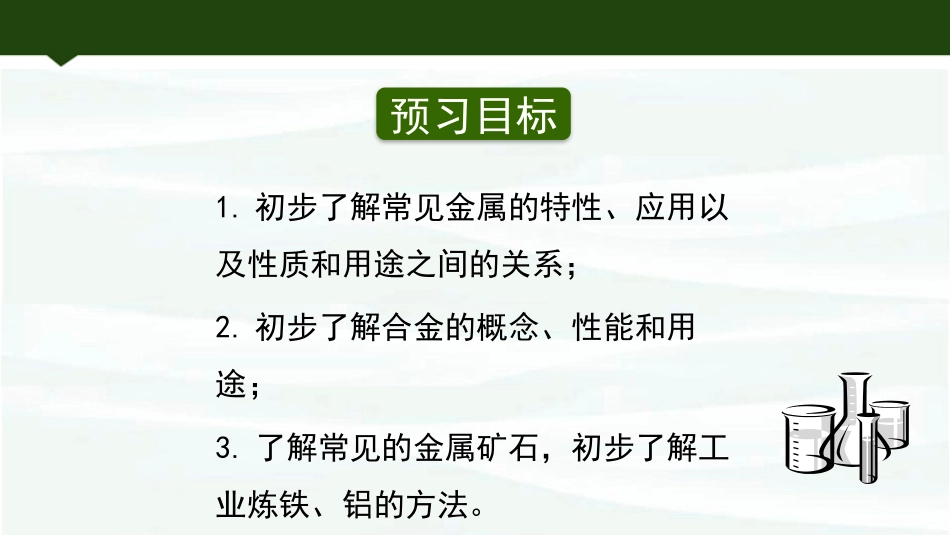 预习目标

1. 初步了解常见金属的特性、应用以及性质和用途之间的关系；

2. 初步了解合金的概念、性能和用途；

3. 了解常见的金属矿石，初步了解工业炼铁、铝的方法。